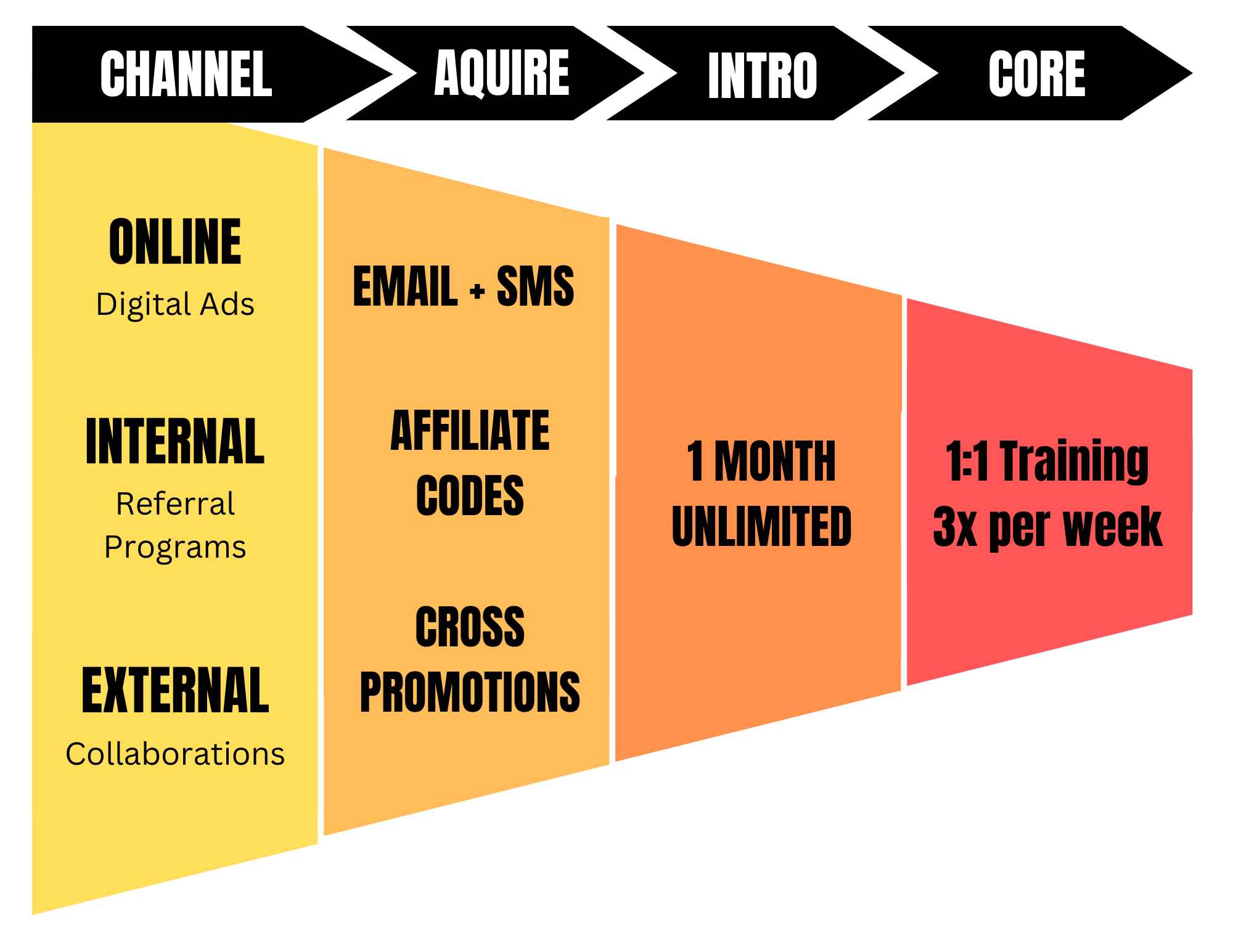 CHANNEL AQUIRE INTRO CORE

ONLINE
Digital Ads

INTERNAL
Referral Programs

EXTERNAL
Collaborations

EMAIL + SMS

AFFILIATE CODES

CROSS PROMOTIONS

1 MONTH UNLIMITED

1:1 Training 3x per week